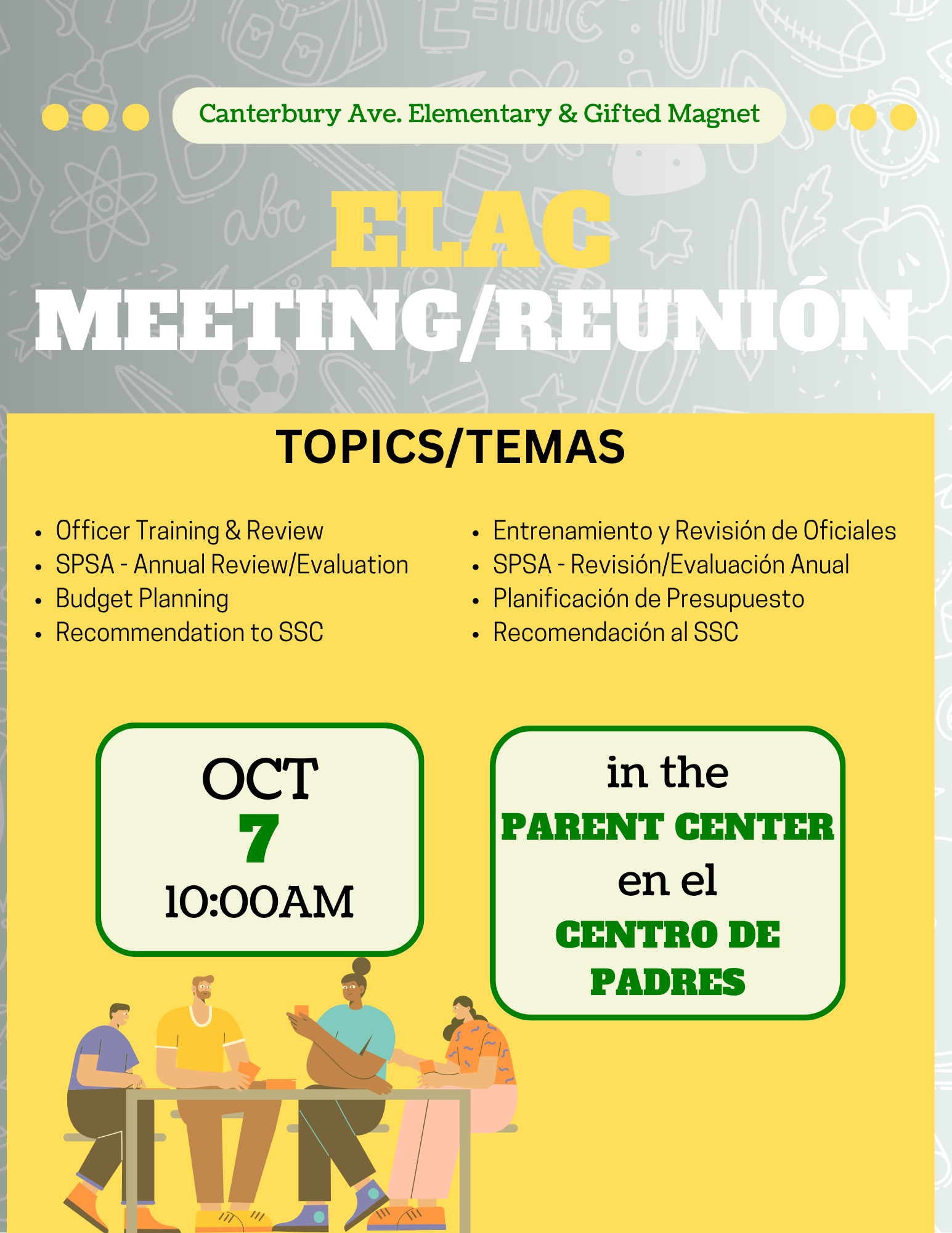 Canterbury Ave. Elementary & Gifted Magnet

ELAC
MEETING/REUNIÓN

TOPICS/TEMAS

- Officer Training & Review
- SPSA - Annual Review/Evaluation
- Budget Planning
- Recommendation to SSC

- Entrenamiento y Revisión de Oficiales
- SPSA - Revisión/Evaluación Anual
- Planificación de Presupuesto
- Recomendación al SSC

OCT
7
10:00AM

in the
PARENT CENTER
en el
CENTRO DE PADRES